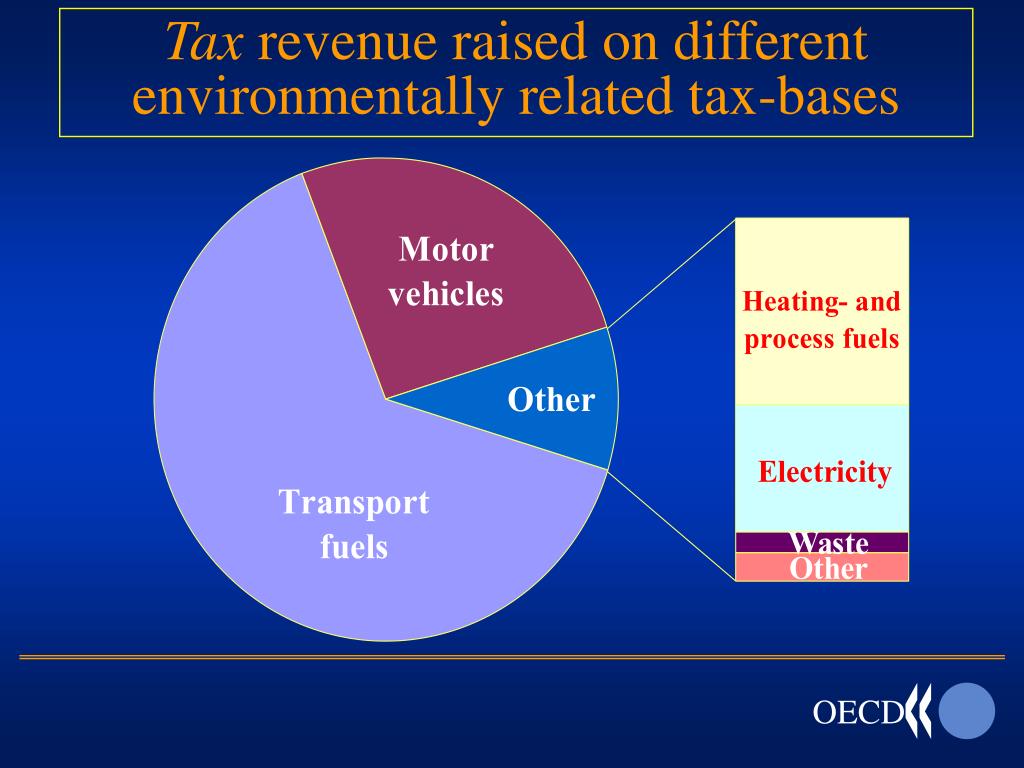 Tax revenue raised on different environmentally related tax-bases

Motor vehicles

Other

Transport fuels

Heating- and process fuels

Electricity

Waste

Other

OECD